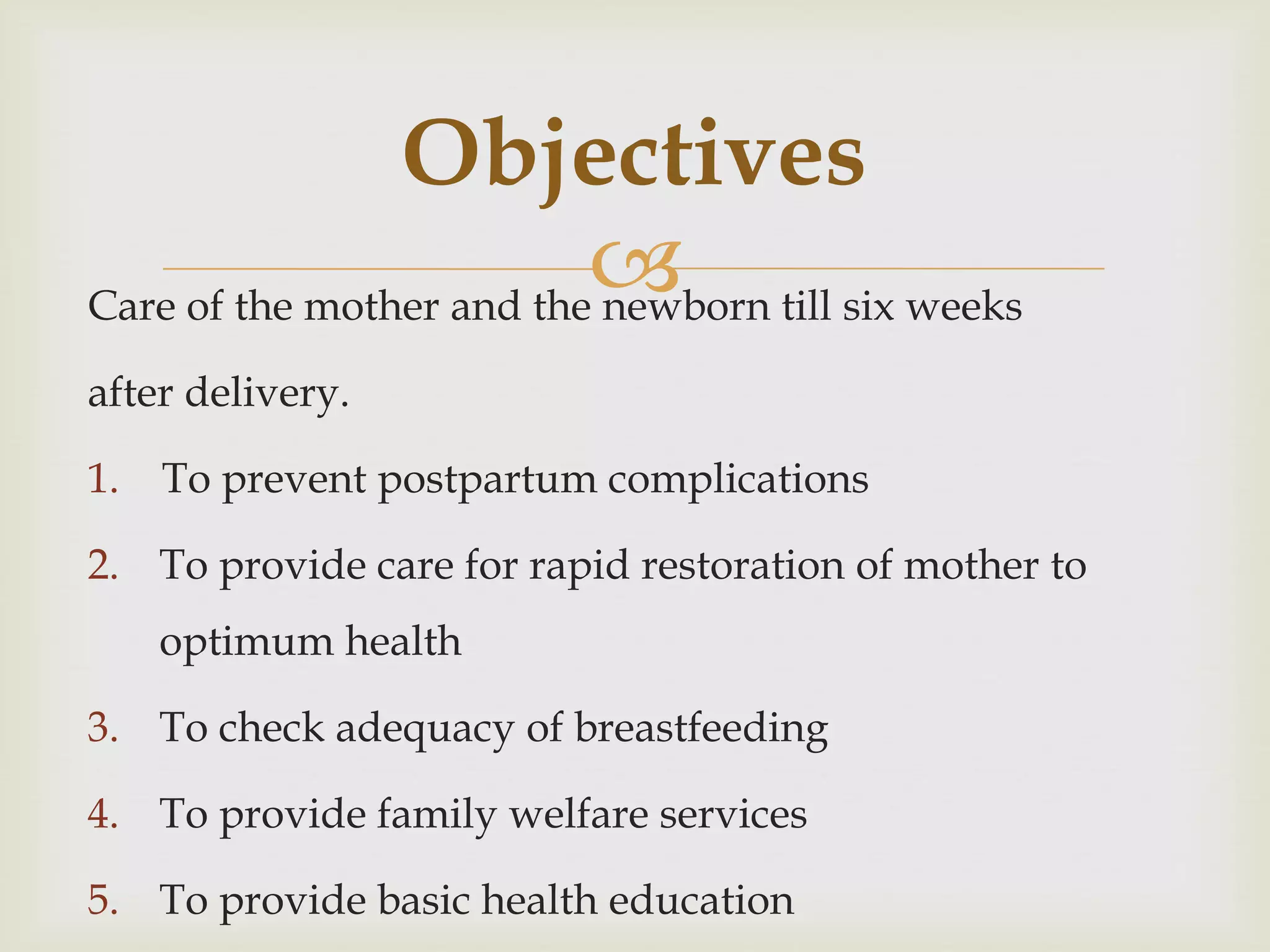 Objectives

Care of the mother and the newborn till six weeks after delivery.

1. To prevent postpartum complications
2. To provide care for rapid restoration of mother to optimum health
3. To check adequacy of breastfeeding
4. To provide family welfare services
5. To provide basic health education